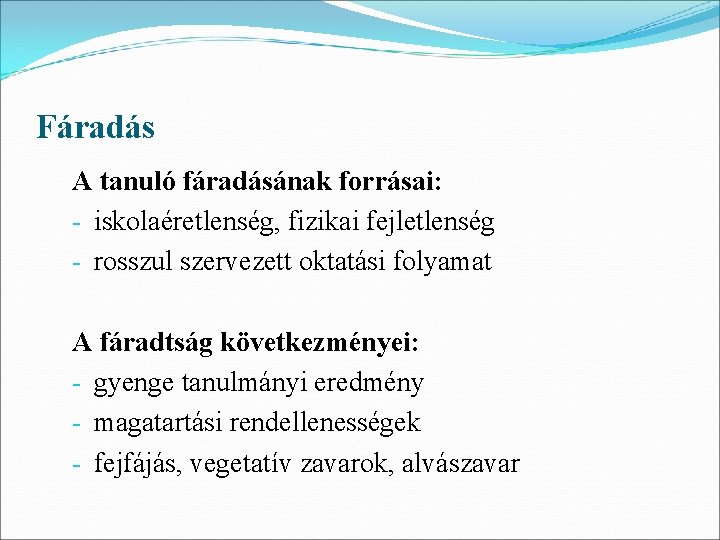 Fáradás

A tanuló fáradásának forrásai:
- iskolaéretlenség, fizikai fejletlenség
- rosszul szervezett oktatási folyamat

A fáradtság következményei:
- gyenge tanulmányi eredmény
- magatartási rendellenességek
- fejfájás, vegetatív zavarok, alvászavar